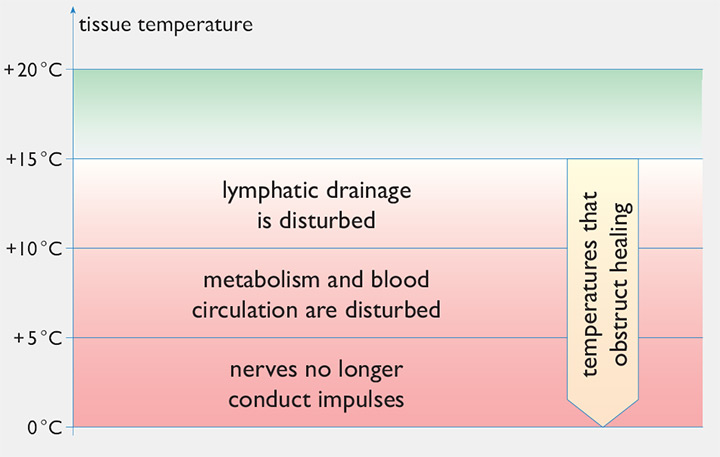 tissue temperature

+20 °C

+15 °C

lymphatic drainage is disturbed

+10 °C

metabolism and blood circulation are disturbed

+5 °C

nerves no longer conduct impulses

0 °C

temperatures that obstruct healing